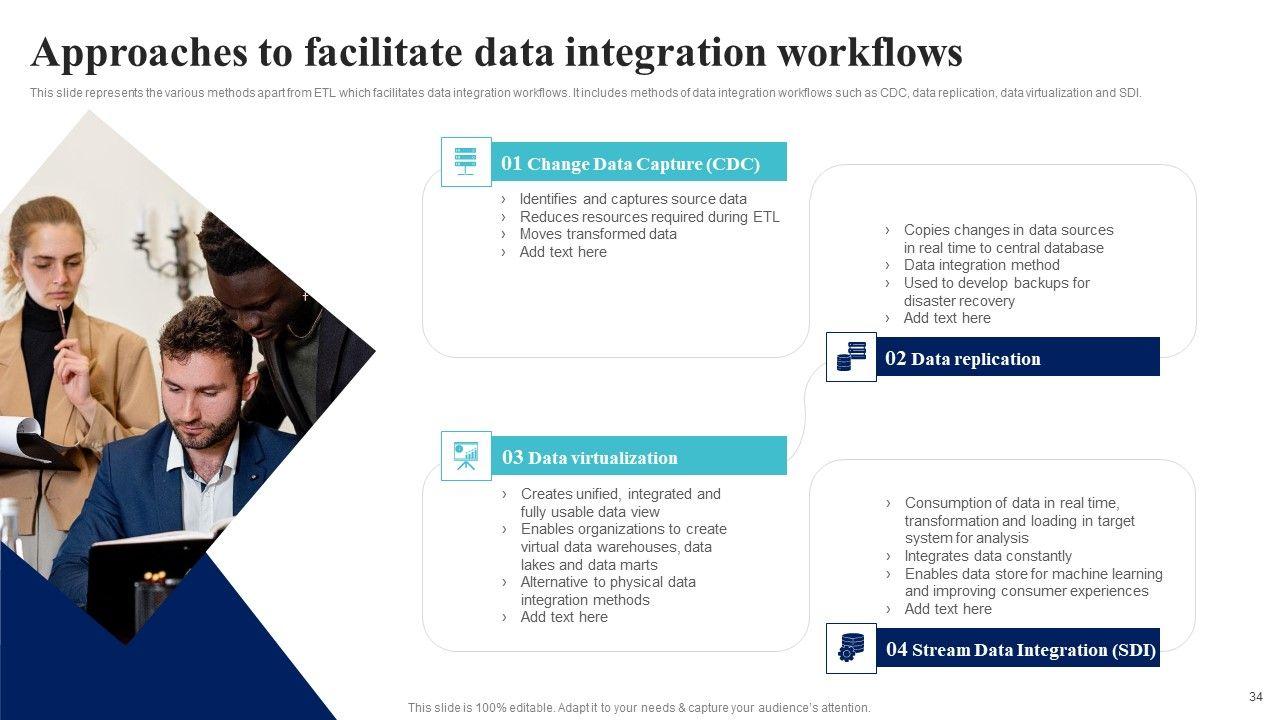 Approaches to facilitate data integration workflows

This slide represents the various methods apart from ETL which facilitates data integration workflows. It includes methods of data integration workflows such as CDC, data replication, data virtualization and SDI.

01 Change Data Capture (CDC)

› Identifies and captures source data
› Reduces resources required during ETL
› Moves transformed data
› Add text here

› Copies changes in data sources in real time to central database
› Data integration method
› Used to develop backups for disaster recovery
› Add text here

02 Data replication

03 Data virtualization

› Creates unified, integrated and fully usable data view
› Enables organizations to create virtual data warehouses, data lakes and data marts
› Alternative to physical data integration methods
› Add text here

› Consumption of data in real time, transformation and loading in target system for analysis
› Integrates data constantly
› Enables data store for machine learning and improving consumer experiences
› Add text here

04 Stream Data Integration (SDI)

This slide is 100% editable. Adapt it to your needs & capture your audience's attention.

34